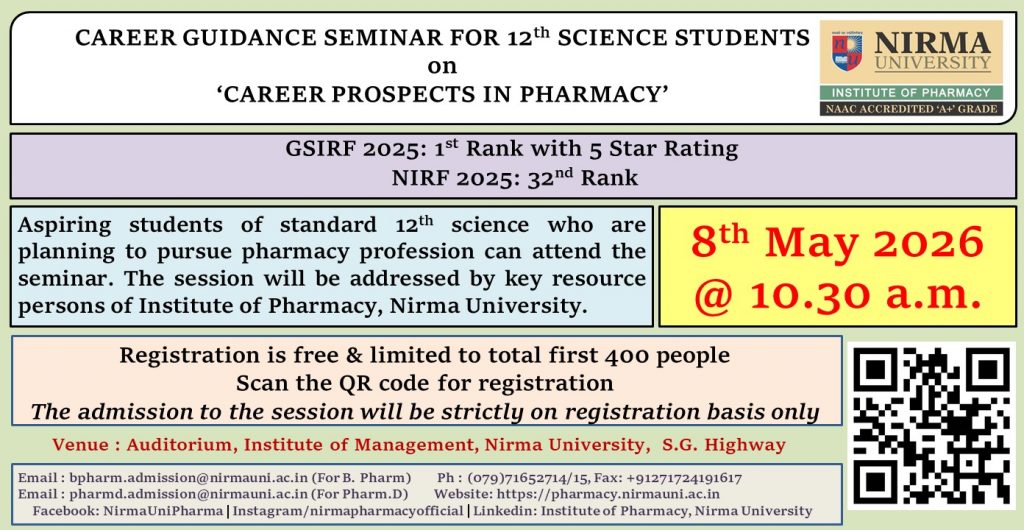 CAREER GUIDANCE SEMINAR FOR 12$^{th}$ SCIENCE STUDENTS
on
'CAREER PROSPECTS IN PHARMACY'

NIRMA UNIVERSITY
INSTITUTE OF PHARMACY
NAAC ACCREDITED 'A+' GRADE

GSIRF 2025: 1$^{st}$ Rank with 5 Star Rating
NIRF 2025: 32$^{nd}$ Rank

Aspiring students of standard 12$^{th}$ science who are planning to pursue pharmacy profession can attend the seminar. The session will be addressed by key resource persons of Institute of Pharmacy, Nirma University.

8$^{th}$ May 2026
@ 10.30 a.m.

Registration is free & limited to total first 400 people
Scan the QR code for registration
The admission to the session will be strictly on registration basis only

Venue : Auditorium, Institute of Management, Nirma University, S.G. Highway

Email : bpharm.admission@nirmauni.ac.in (For B. Pharm) Ph : (079)71652714/15, Fax: +91271724191617
Email : pharmd.admission@nirmauni.ac.in (For Pharm.D) Website: https://pharmacy.nirmauni.ac.in
Facebook: NirmaUniPharma | Instagram/nirmapharmacyofficial | Linkedin: Institute of Pharmacy, Nirma University